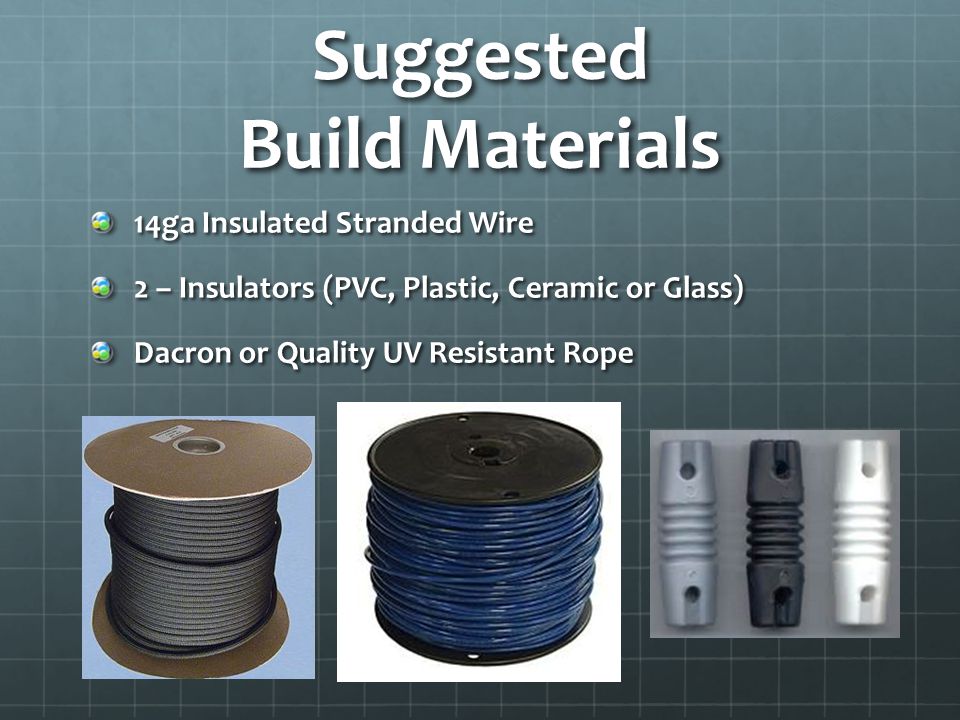 Suggested
Build Materials

14ga Insulated Stranded Wire

2 – Insulators (PVC, Plastic, Ceramic or Glass)

Dacron or Quality UV Resistant Rope